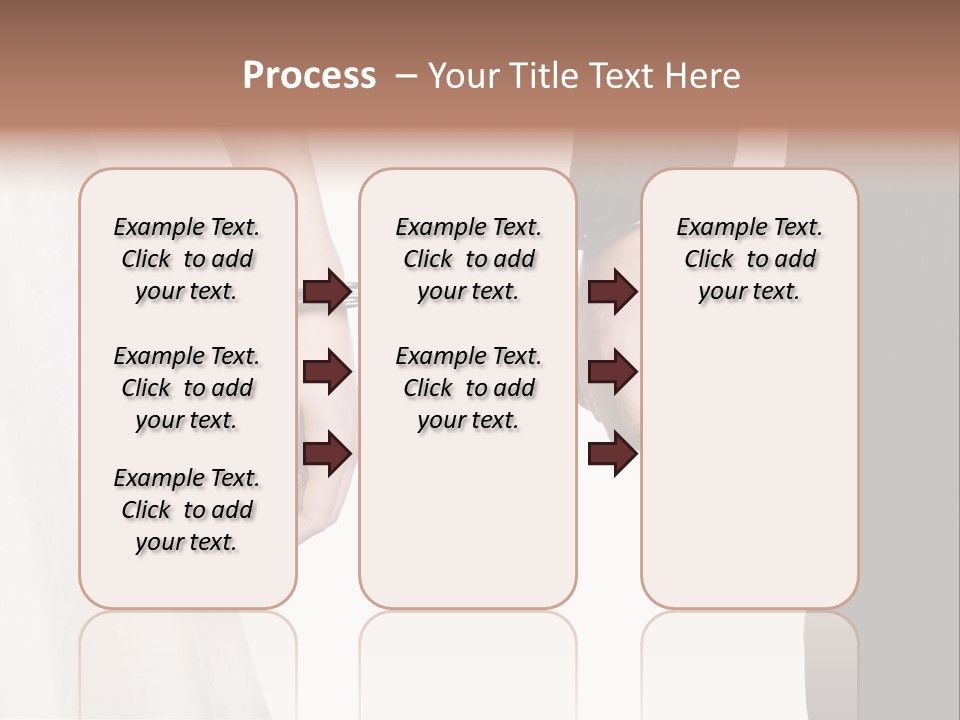 Process – Your Title Text Here

Example Text. Click to add your text.

Example Text. Click to add your text.

Example Text. Click to add your text.

Example Text. Click to add your text.

Example Text. Click to add your text.

Example Text. Click to add your text.